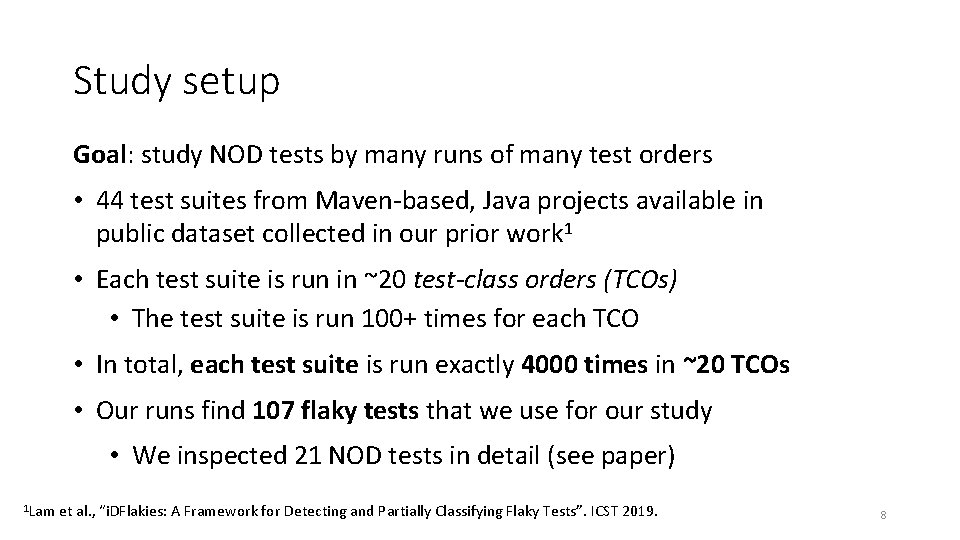 Study setup

Goal: study NOD tests by many runs of many test orders

• 44 test suites from Maven-based, Java projects available in public dataset collected in our prior work$^1$

• Each test suite is run in ~20 test-class orders (TCOs)

• The test suite is run 100+ times for each TCO

• In total, each test suite is run exactly 4000 times in ~20 TCOs

• Our runs find 107 flaky tests that we use for our study

• We inspected 21 NOD tests in detail (see paper)

$^1$Lam et al., "iDFlakies: A Framework for Detecting and Partially Classifying Flaky Tests". ICST 2019.

8